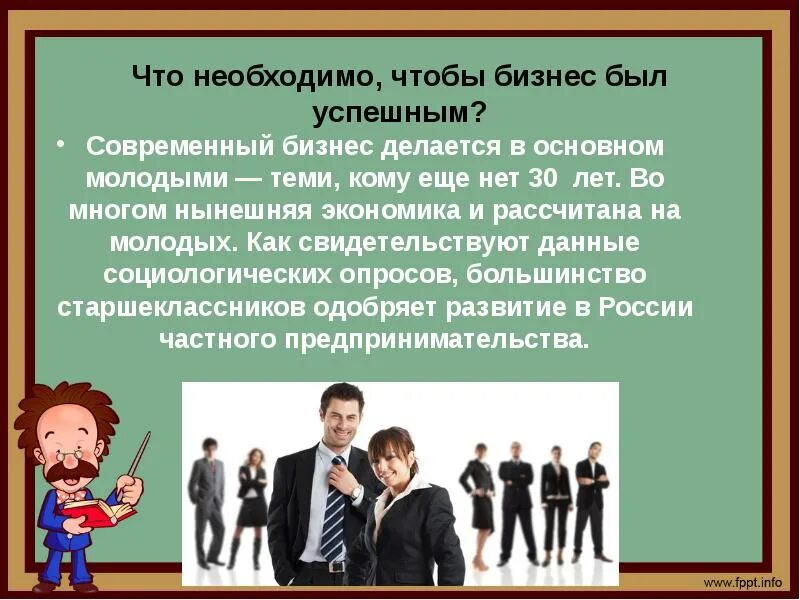 Что необходимо, чтобы бизнес был успешным?

• Современный бизнес делается в основном молодыми — теми, кому еще нет 30 лет. Во многом нынешняя экономика и рассчитана на молодых. Как свидетельствуют данные социологических опросов, большинство старшеклассников одобряет развитие в России частного предпринимательства.

www.fppt.info